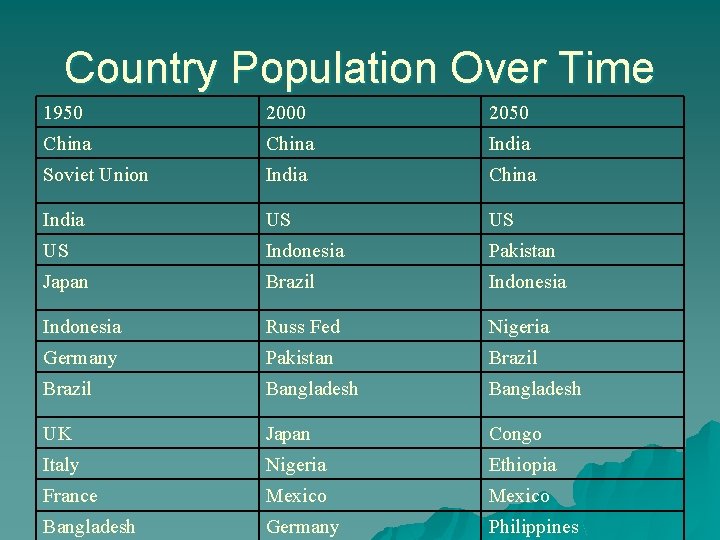 Country Population Over Time

| 1950 | 2000 | 2050 |
|---|---|---|
| China | China | India |
| Soviet Union | India | China |
| India | US | US |
| US | Indonesia | Pakistan |
| Japan | Brazil | Indonesia |
| Indonesia | Russ Fed | Nigeria |
| Germany | Pakistan | Brazil |
| Brazil | Bangladesh | Bangladesh |
| UK | Japan | Congo |
| Italy | Nigeria | Ethiopia |
| France | Mexico | Mexico |
| Bangladesh | Germany | Philippines |